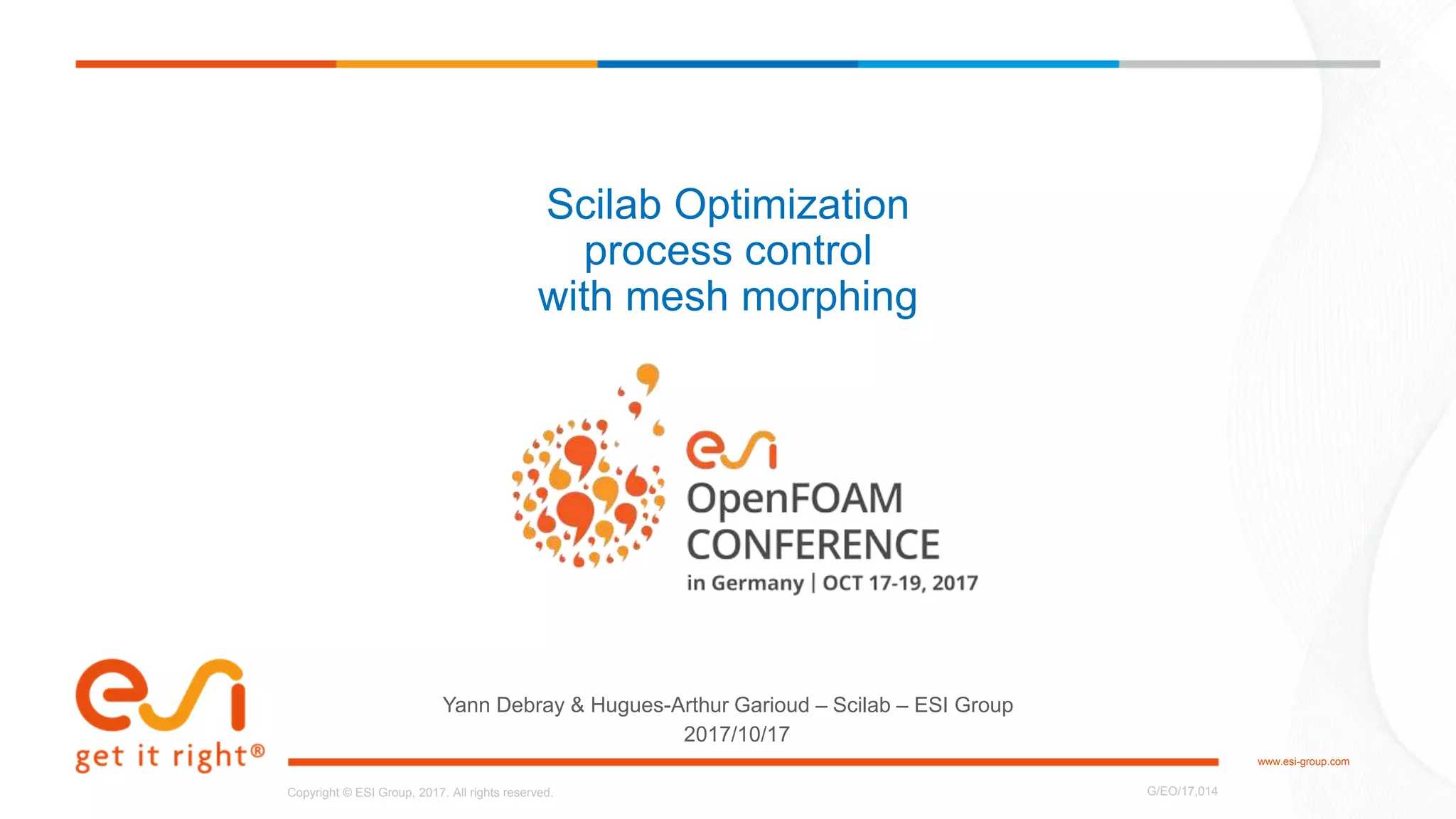 Scilab Optimization
process control
with mesh morphing

esi
OpenFOAM
CONFERENCE
in Germany | OCT 17-19, 2017

esi
get it right®

Yann Debray & Hugues-Arthur Garioud – Scilab – ESI Group
2017/10/17

www.esi-group.com

Copyright © ESI Group, 2017. All rights reserved.

G/EO/17,014